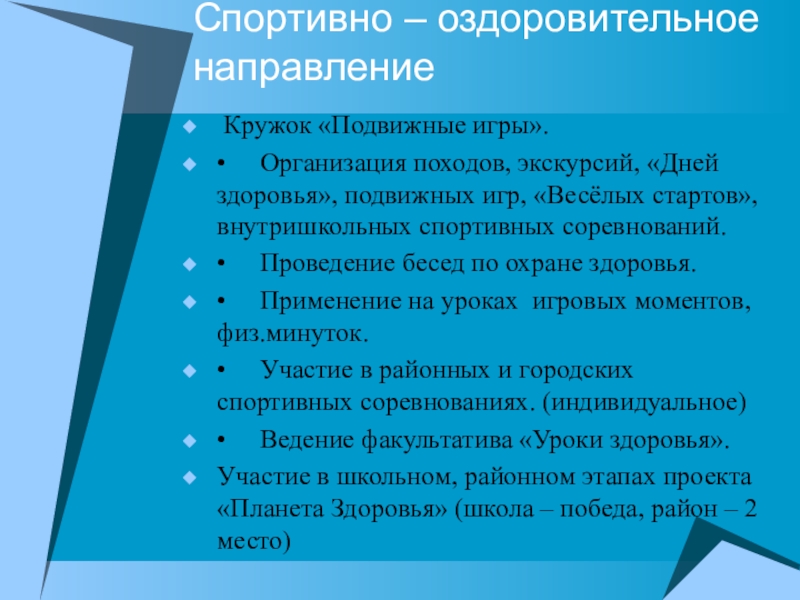 Спортивно – оздоровительное направление

Кружок «Подвижные игры».

• Организация походов, экскурсий, «Дней здоровья», подвижных игр, «Весёлых стартов», внутришкольных спортивных соревнований.

• Проведение бесед по охране здоровья.

• Применение на уроках игровых моментов, физ.минуток.

• Участие в районных и городских спортивных соревнованиях. (индивидуальное)

• Ведение факультатива «Уроки здоровья».

Участие в школьном, районном этапах проекта «Планета Здоровья» (школа – победа, район – 2 место)